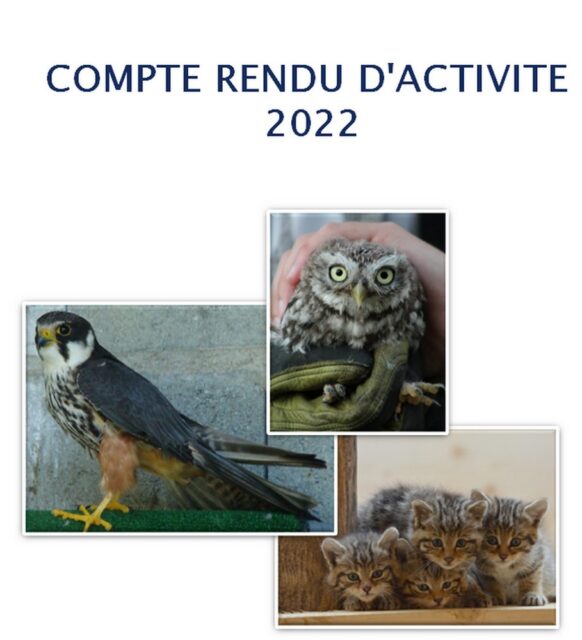 COMPTE RENDU D'ACTIVITE
2022